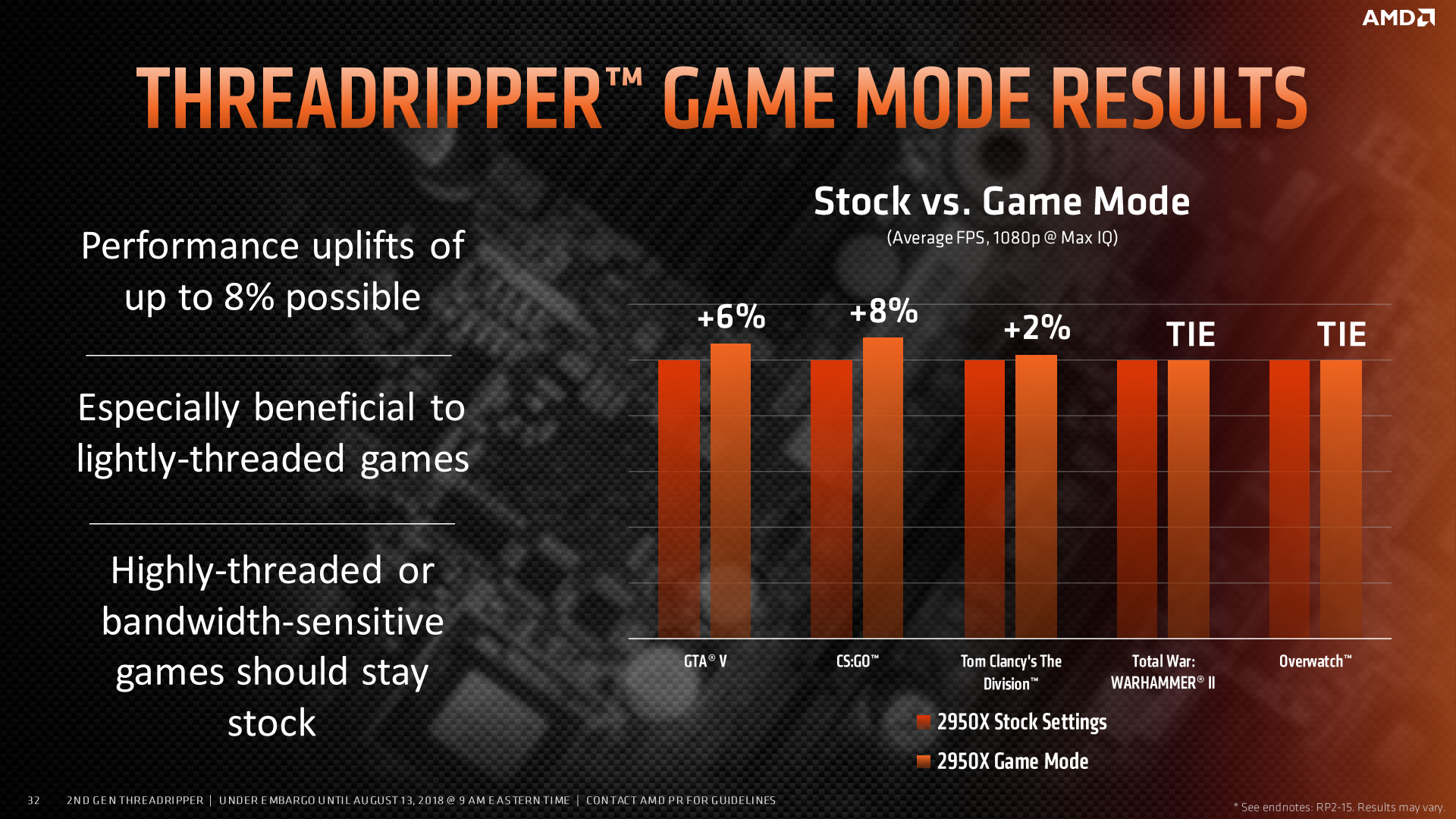 AMD

THREADRIPPER™ GAME MODE RESULTS

Performance uplifts of up to 8% possible

Especially beneficial to lightly-threaded games

Highly-threaded or bandwidth-sensitive games should stay stock

Stock vs. Game Mode
(Average FPS, 1080p @ Max IQ)

+6%
+8%
+2%
TIE
TIE

GTA® V
CS:GO™
Tom Clancy's The Division™
Total War: WARHAMMER® II
Overwatch™

2950X Stock Settings
2950X Game Mode

32 2ND GEN THREADRIPPER | UNDER EMBARGO UNTIL AUGUST 13, 2018 @ 9 AM EASTERN TIME | CONTACT AMD PR FOR GUIDELINES

* See endnotes: RP2-15. Results may vary.